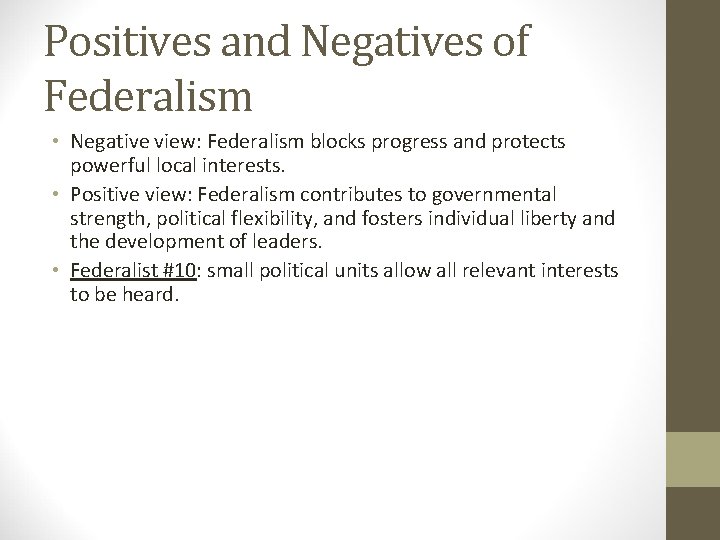 Positives and Negatives of Federalism

• Negative view: Federalism blocks progress and protects powerful local interests.

• Positive view: Federalism contributes to governmental strength, political flexibility, and fosters individual liberty and the development of leaders.

• Federalist #10: small political units allow all relevant interests to be heard.